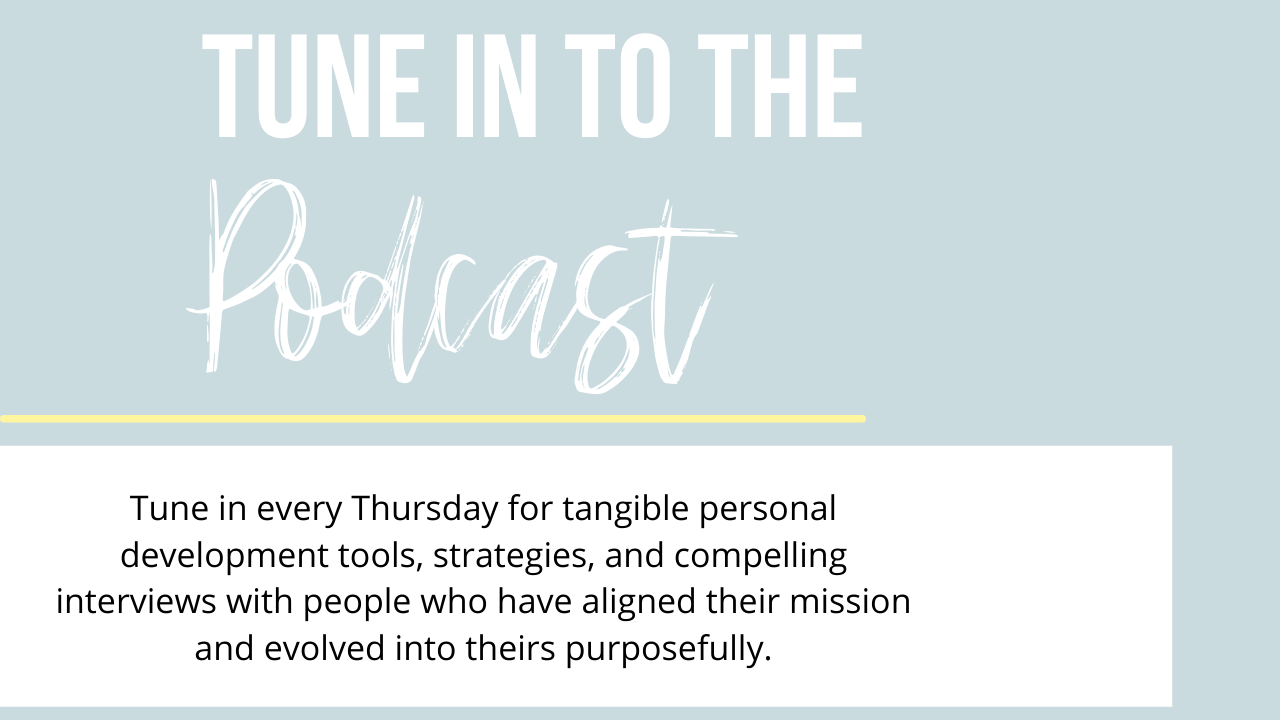 TUNE IN TO THE

Podcast

Tune in every Thursday for tangible personal development tools, strategies, and compelling interviews with people who have aligned their mission and evolved into theirs purposefully.